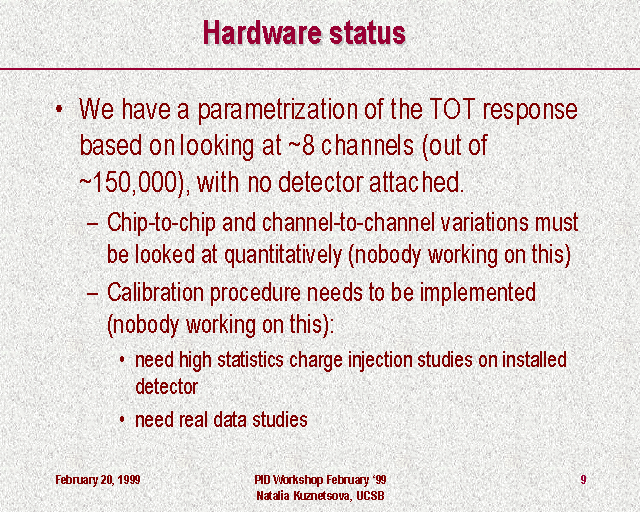 Hardware status

• We have a parametrization of the TOT response based on looking at ~8 channels (out of ~150,000), with no detector attached.

– Chip-to-chip and channel-to-channel variations must be looked at quantitatively (nobody working on this)

– Calibration procedure needs to be implemented (nobody working on this):

• need high statistics charge injection studies on installed detector

• need real data studies

February 20, 1999

PID Workshop February '99
Natalia Kuznetsova, UCSB

9